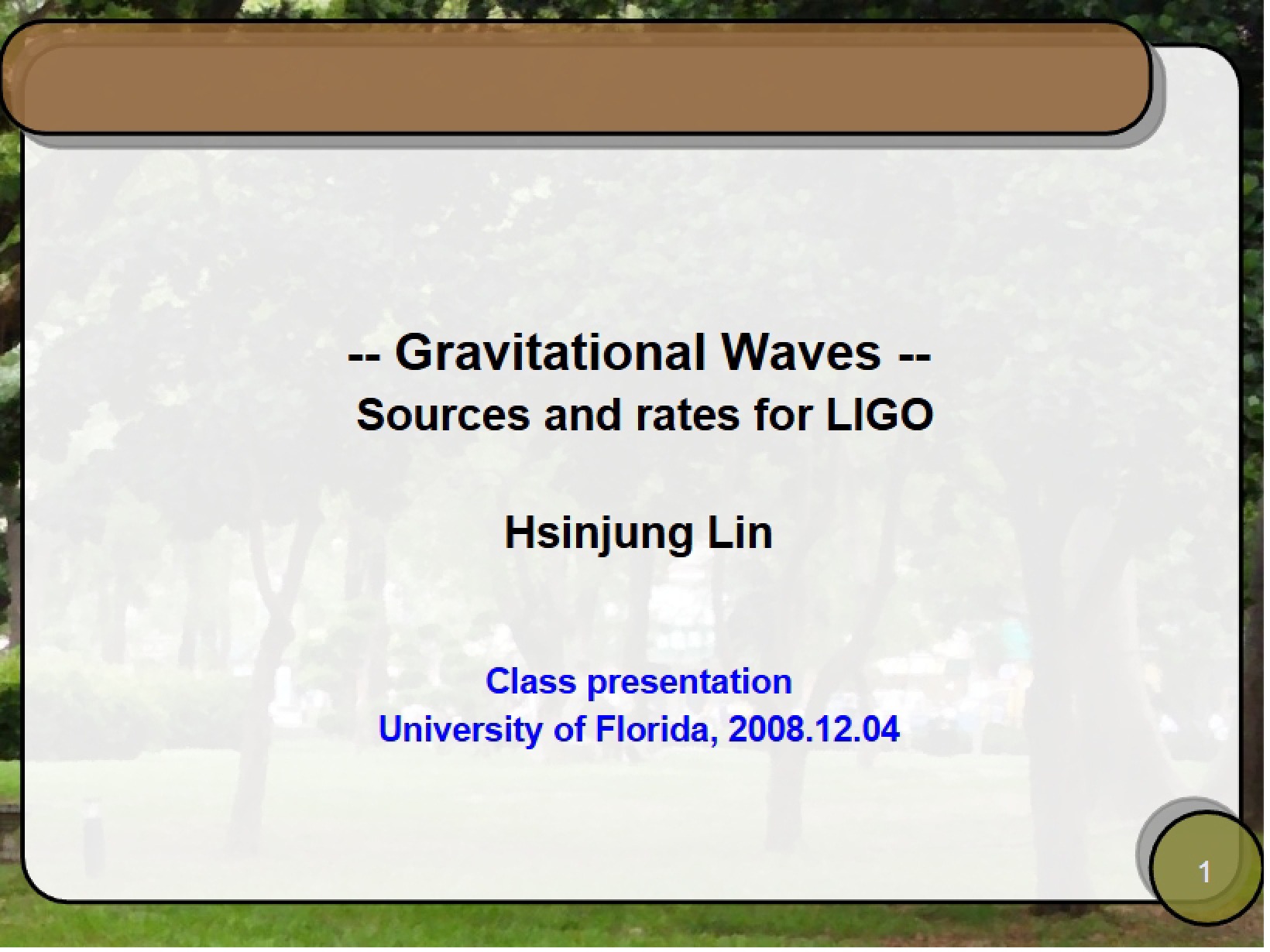 -- Gravitational Waves --
Sources and rates for LIGO

Hsinjung Lin

Class presentation
University of Florida, 2008.12.04

1